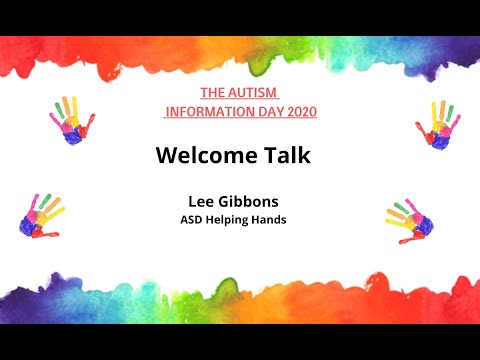 THE AUTISM INFORMATION DAY 2020

Welcome Talk

Lee Gibbons
ASD Helping Hands